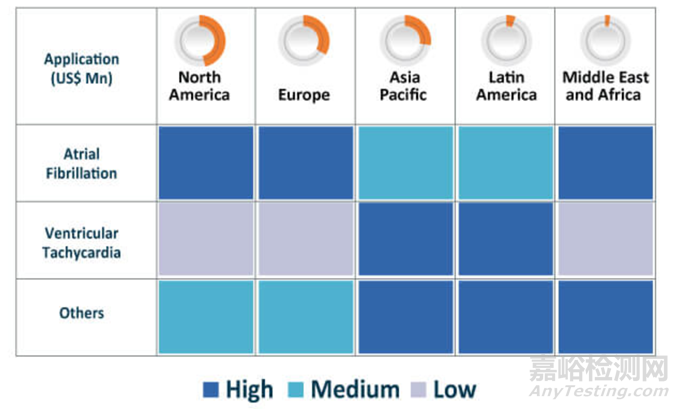 | Application (US$ Mn) | North America | Europe | Asia Pacific | Latin America | Middle East and Africa |
|---|---|---|---|---|---|
| Atrial Fibrillation | | | | | |
| Ventricular Tachycardia | | | | | |
| Others | | | | | |

High Medium Low

嘉峪检测网
AnyTesting.com